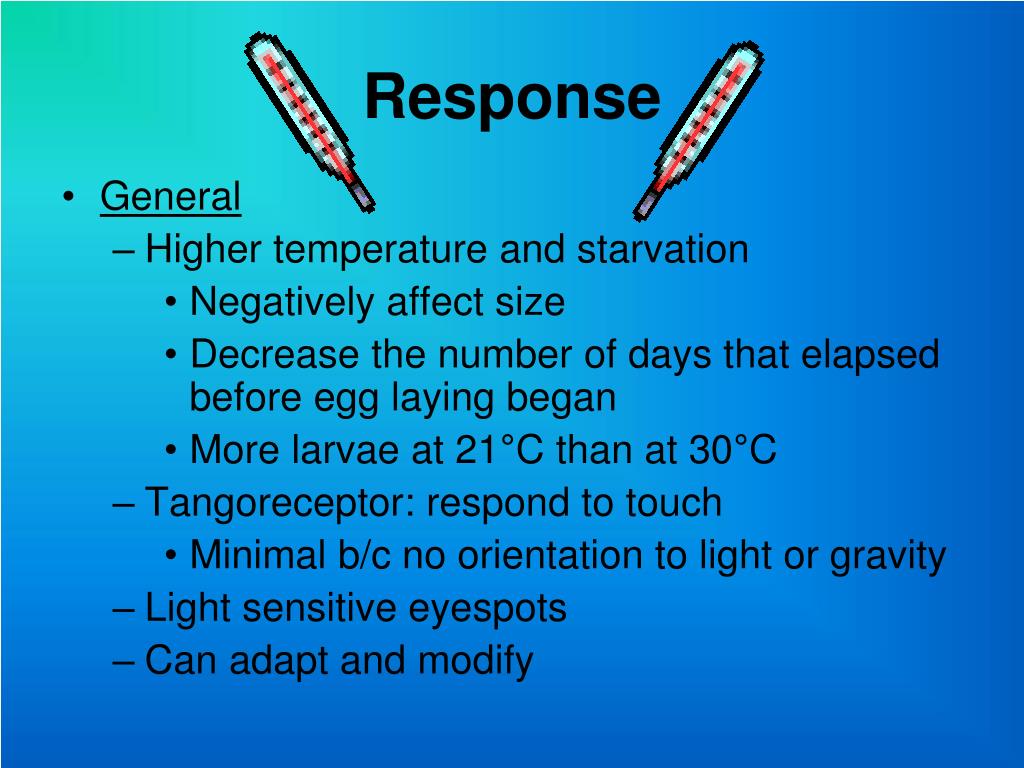 Response

• General
– Higher temperature and starvation
• Negatively affect size
• Decrease the number of days that elapsed before egg laying began
• More larvae at 21°C than at 30°C
– Tangoreceptor: respond to touch
• Minimal b/c no orientation to light or gravity
– Light sensitive eyespots
– Can adapt and modify